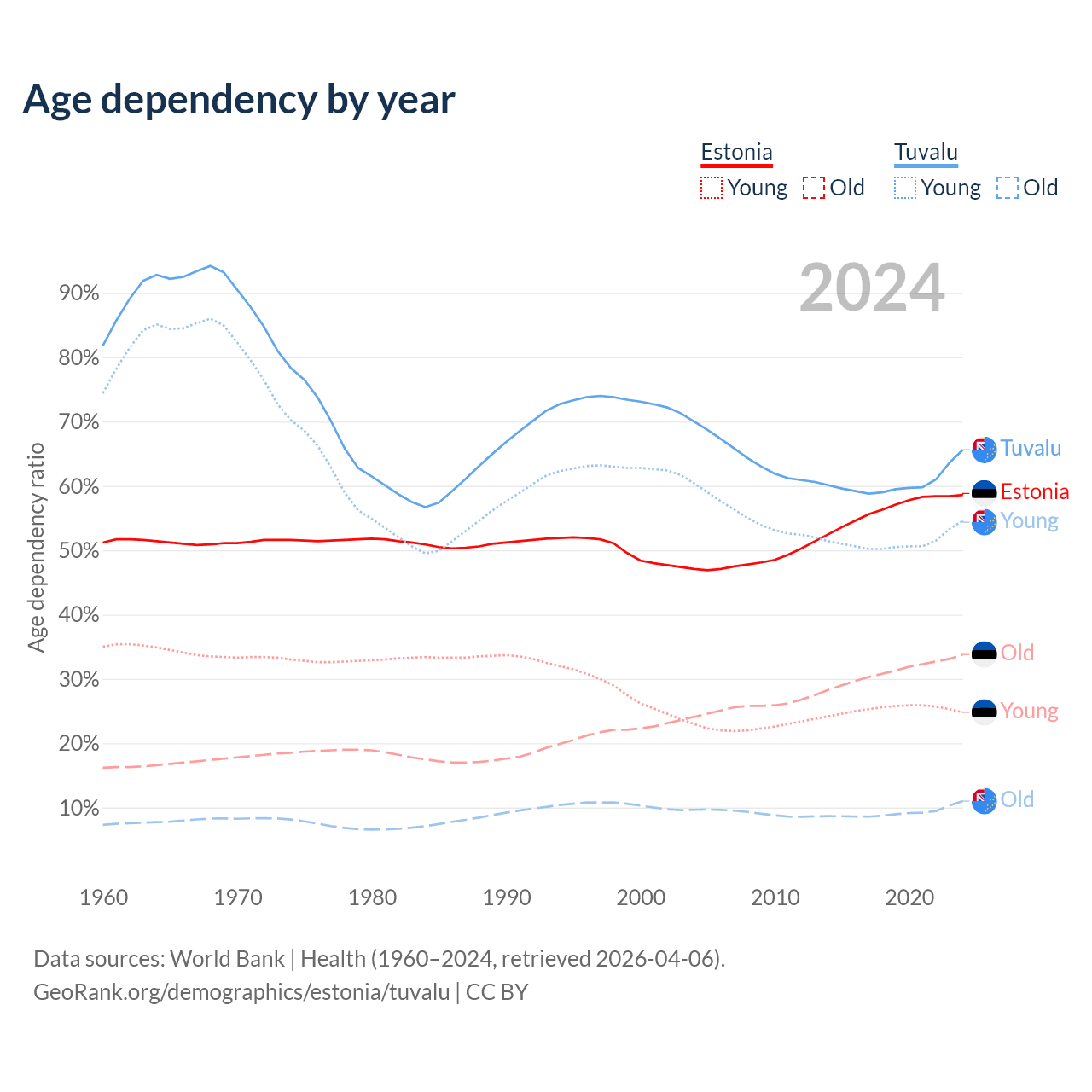 Age dependency by year

Estonia
Young Old

Tuvalu
Young Old

2024

Age dependency ratio

90%
80%
70%
60%
50%
40%
30%
20%
10%

Tuvalu
Estonia
Young
Old
Young
Old

1960 1970 1980 1990 2000 2010 2020

Data sources: World Bank | Health (1960–2024, retrieved 2026-04-06).
GeoRank.org/demographics/estonia/tuvalu | CC BY